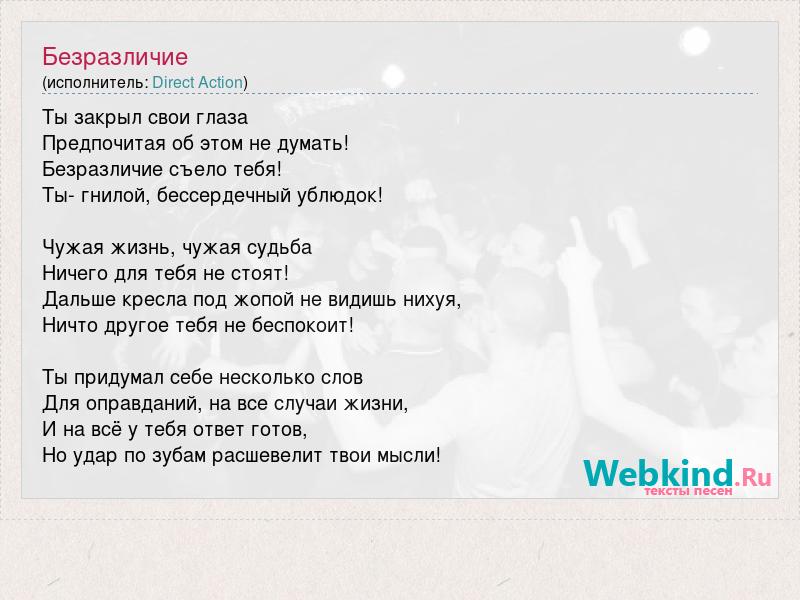 Безразличие
(исполнитель: Direct Action)

Ты закрыл свои глаза
Предпочитая об этом не думать!
Безразличие съело тебя!
Ты- гнилой, бессердечный ублюдок!

Чужая жизнь, чужая судьба
Ничего для тебя не стоят!
Дальше кресла под жопой не видишь нихуя,
Ничто другое тебя не беспокоит!

Ты придумал себе несколько слов
Для оправданий, на все случаи жизни,
И на всё у тебя ответ готов,
Но удар по зубам расшевелит твои мысли!

Webkind.Ru
тексты песен